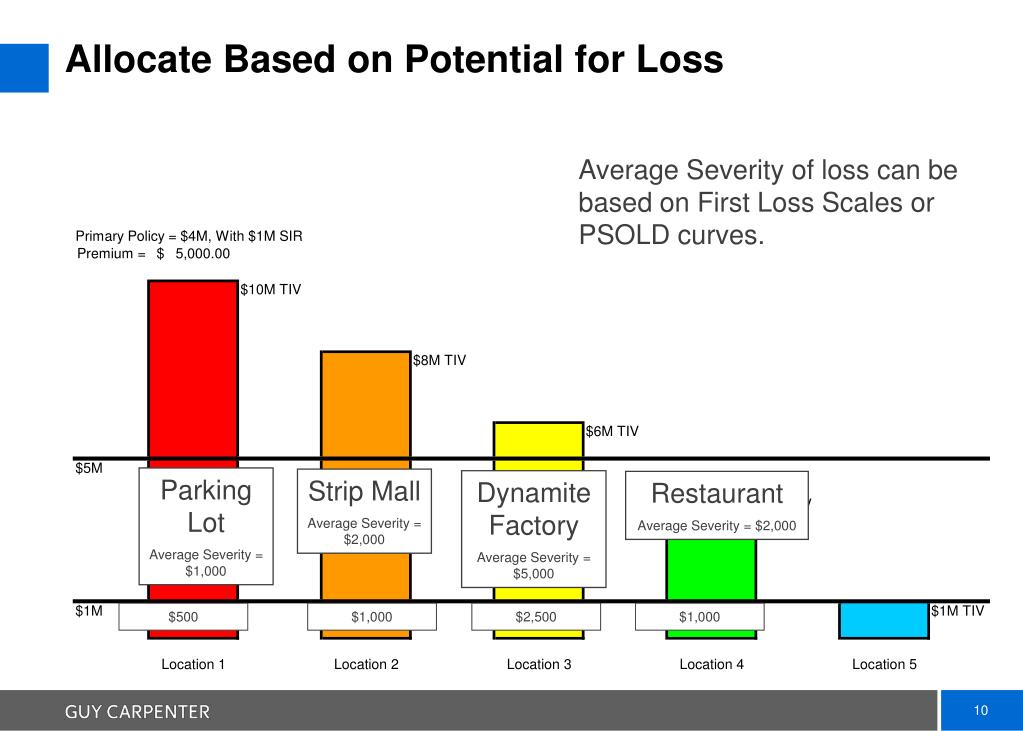 Allocate Based on Potential for Loss

Average Severity of loss can be based on First Loss Scales or PSOLD curves.

Primary Policy = $4M, With $1M SIR
Premium = $ 5,000.00

$10M TIV

$8M TIV

$6M TIV

$5M

Parking Lot
Average Severity = $1,000

Strip Mall
Average Severity = $2,000

Dynamite Factory
Average Severity = $5,000

Restaurant
Average Severity = $2,000

$1M

$500

$1,000

$2,500

$1,000

$1M TIV

Location 1

Location 2

Location 3

Location 4

Location 5

GUY CARPENTER

10